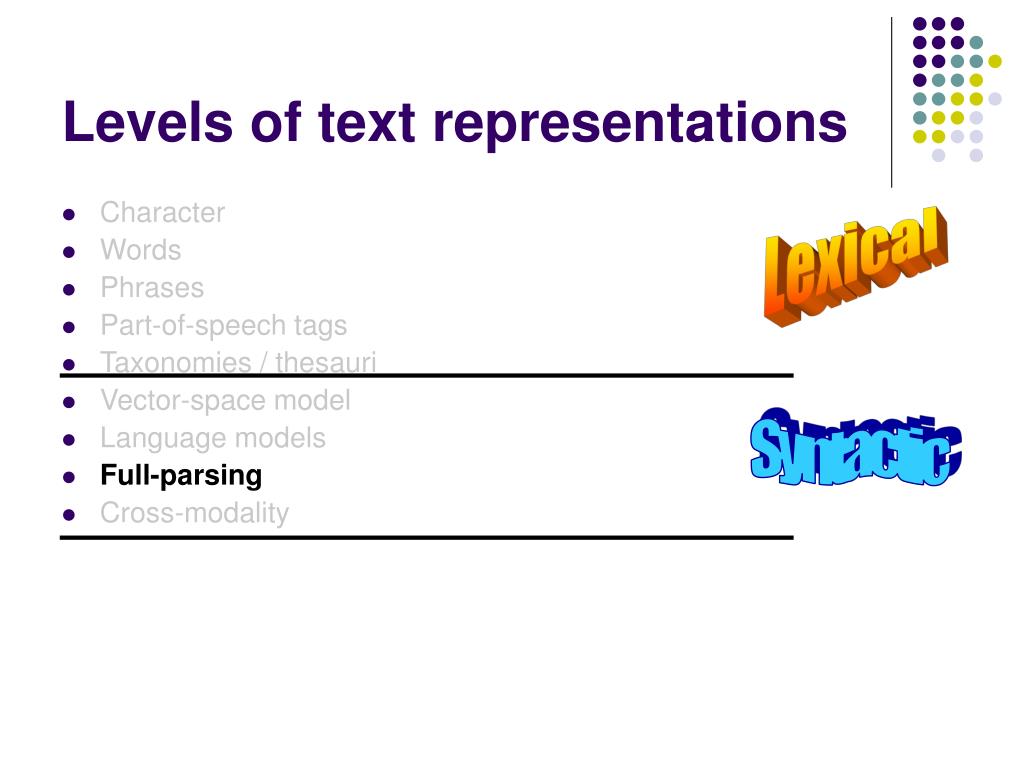 Levels of text representations

- Character
- Words
- Phrases
- Part-of-speech tags
- Taxonomies / thesauri
- Vector-space model
- Language models
- Full-parsing
- Cross-modality

Lexical

Syntactic